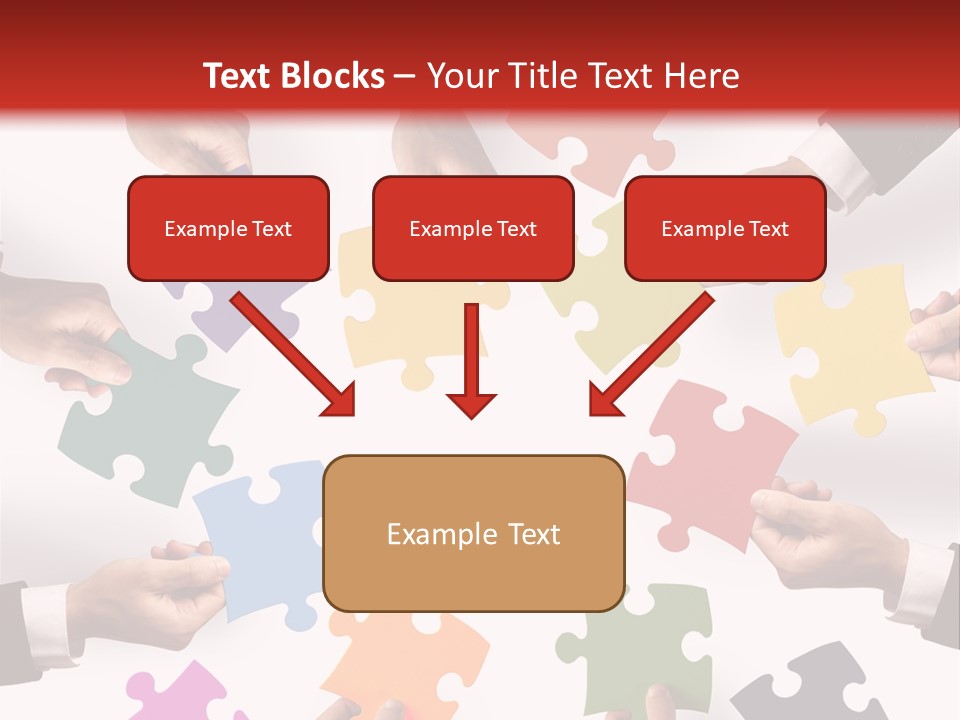 Text Blocks – Your Title Text Here

Example Text

Example Text

Example Text

Example Text